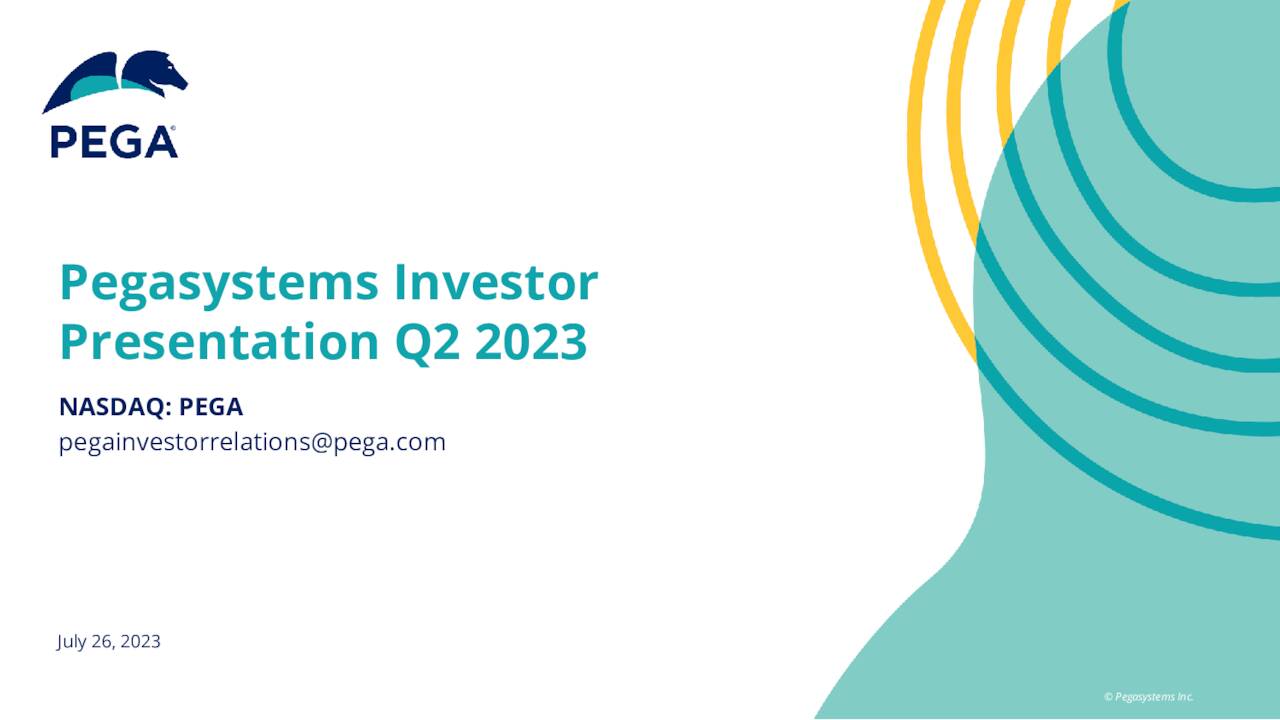 PEGA®

Pegasystems Investor Presentation Q2 2023

NASDAQ: PEGA
pegainvestorrelations@pega.com

July 26, 2023

© Pegasystems Inc.